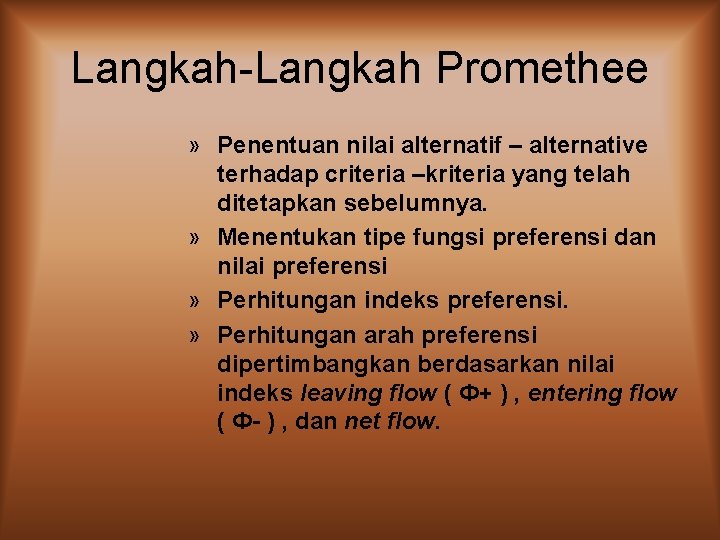 Langkah-Langkah Promethee

» Penentuan nilai alternatif – alternative terhadap criteria –kriteria yang telah ditetapkan sebelumnya.

» Menentukan tipe fungsi preferensi dan nilai preferensi

» Perhitungan indeks preferensi.

» Perhitungan arah preferensi dipertimbangkan berdasarkan nilai indeks leaving flow ( Φ+ ) , entering flow ( Φ- ) , dan net flow.